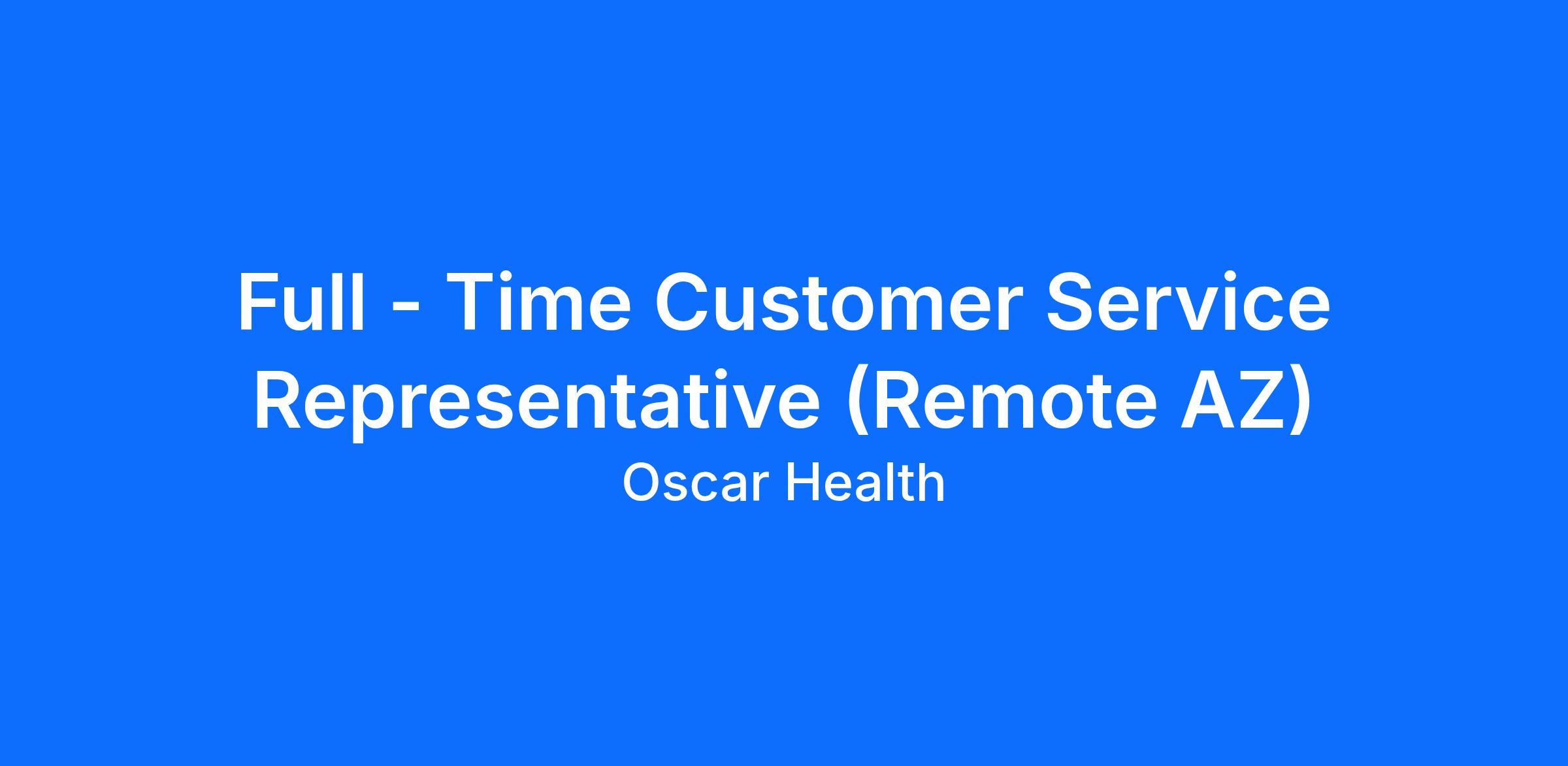 Full - Time Customer Service Representative (Remote AZ)

Oscar Health